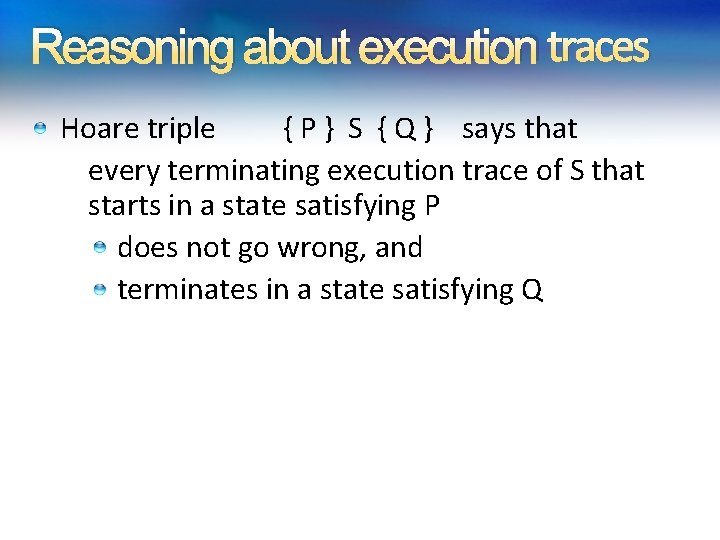 Reasoning about execution traces

Hoare triple { P } S { Q } says that

every terminating execution trace of S that starts in a state satisfying P

does not go wrong, and

terminates in a state satisfying Q